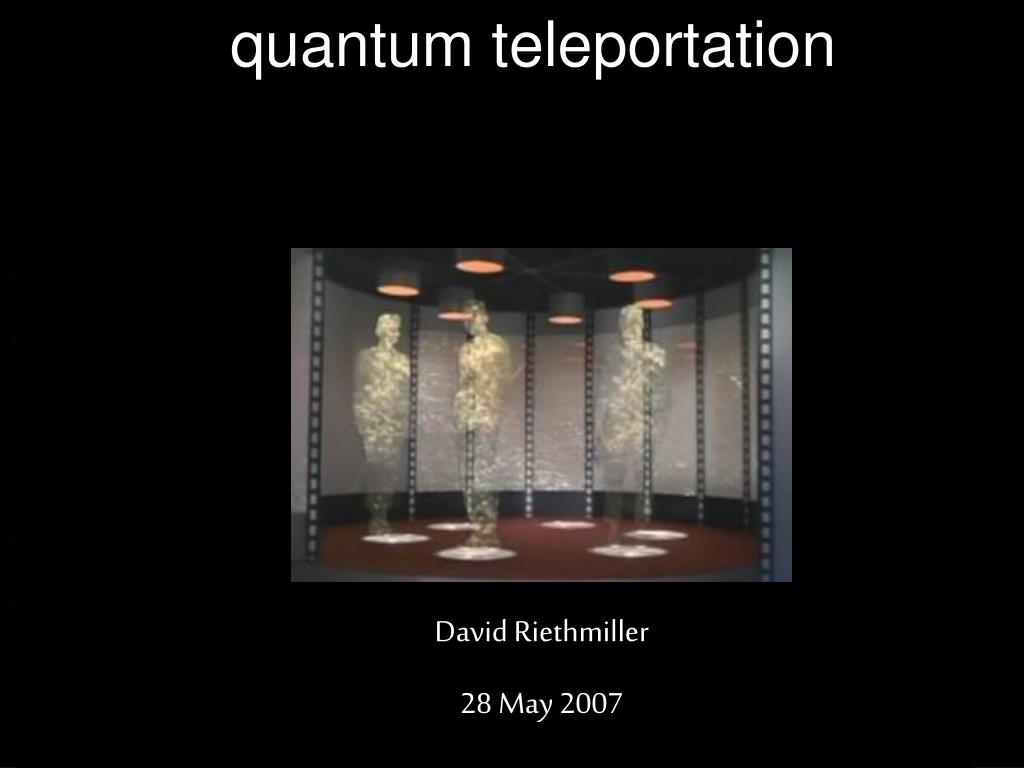 quantum teleportation

David Riethmiller

28 May 2007